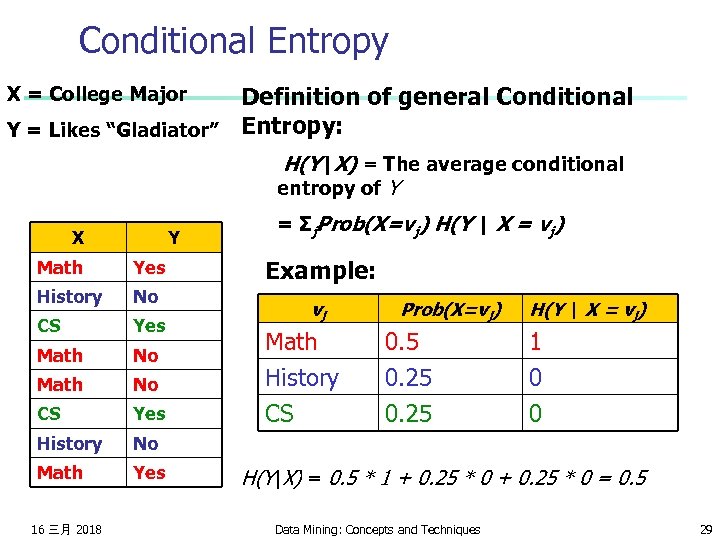 Conditional Entropy

X = College Major

Y = Likes "Gladiator"

| X | Y |
|---|---|
| Math | Yes |
| History | No |
| CS | Yes |
| Math | No |
| Math | No |
| CS | Yes |
| History | No |
| Math | Yes |

Definition of general Conditional Entropy:

$H(Y|X)$ = The average conditional entropy of $Y$

$= \Sigma_j Prob(X=v_j)\ H(Y \mid X = v_j)$

Example:

| $v_j$ | $Prob(X=v_j)$ | $H(Y \mid X = v_j)$ |
|---|---|---|
| Math | 0.5 | 1 |
| History | 0.25 | 0 |
| CS | 0.25 | 0 |

$H(Y|X) = 0.5 * 1 + 0.25 * 0 + 0.25 * 0 = 0.5$

16 三月 2018

Data Mining: Concepts and Techniques

29